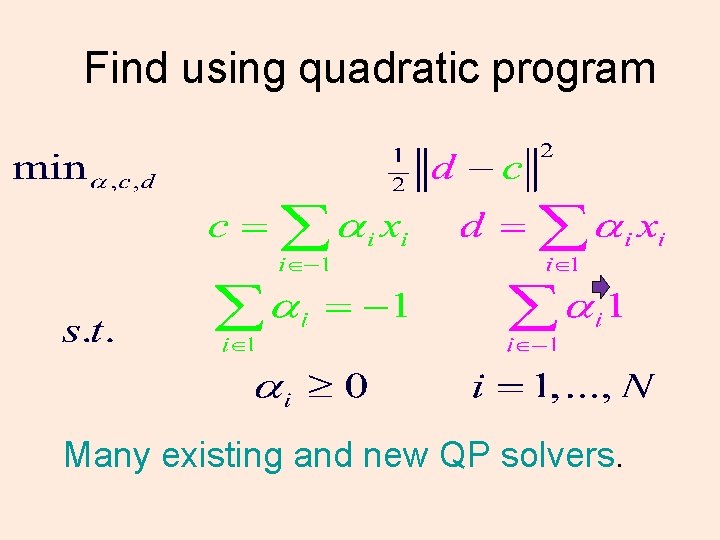 Find using quadratic program

$\min_{\alpha,c,d}$ $\frac{1}{2}\|d-c\|^2$

$c=\sum_{i\in -1}\alpha_i x_i$ $d=\sum_{i\in 1}\alpha_i x_i$

$s.t.$ $\sum_{i\in 1}\alpha_i=-1$ $\sum_{i\in -1}\alpha_i 1$

$\alpha_i\geq 0$ $i=1,\ldots,N$

Many existing and new QP solvers.